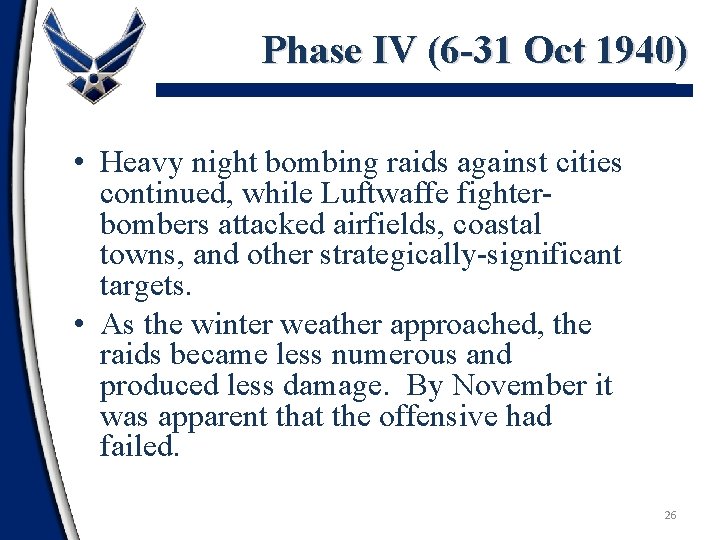 Phase IV (6-31 Oct 1940)

• Heavy night bombing raids against cities continued, while Luftwaffe fighter-bombers attacked airfields, coastal towns, and other strategically-significant targets.

• As the winter weather approached, the raids became less numerous and produced less damage. By November it was apparent that the offensive had failed.

26